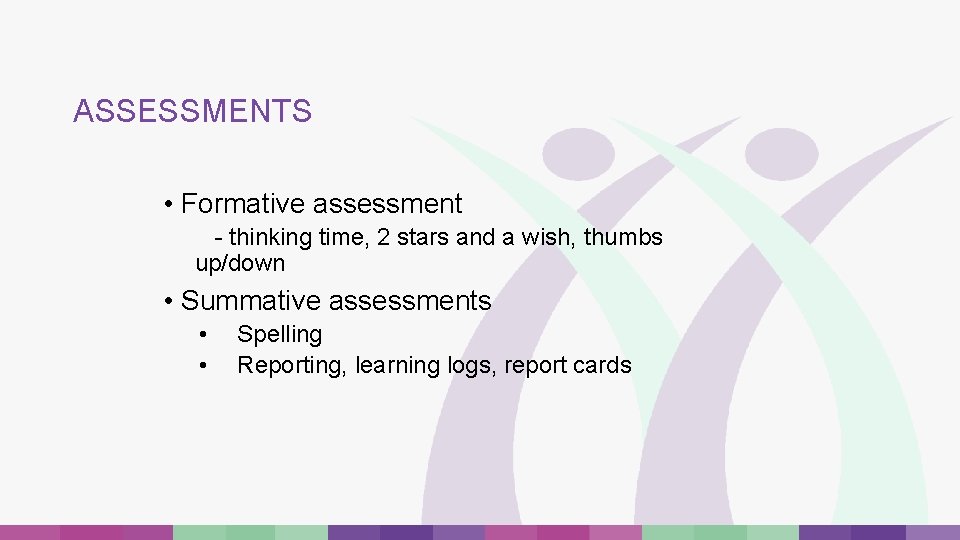 ASSESSMENTS

• Formative assessment
- thinking time, 2 stars and a wish, thumbs up/down

• Summative assessments
• Spelling
• Reporting, learning logs, report cards